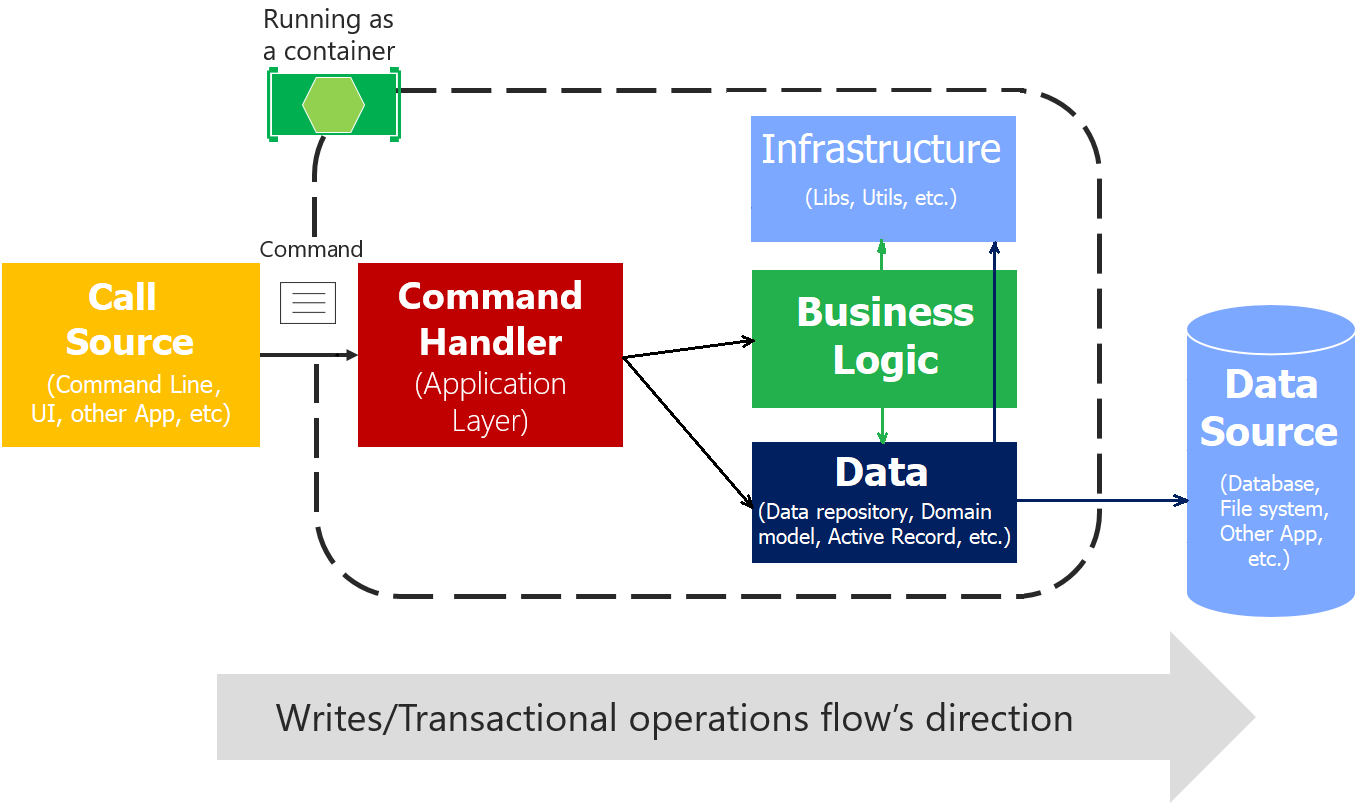 Running as a container

Command

Call Source
(Command Line, UI, other App, etc)

Command Handler
(Application Layer)

Infrastructure
(Libs, Utils, etc.)

Business Logic

Data
(Data repository, Domain model, Active Record, etc.)

Data Source
(Database, File system, Other App, etc.)

Writes/Transactional operations flow's direction